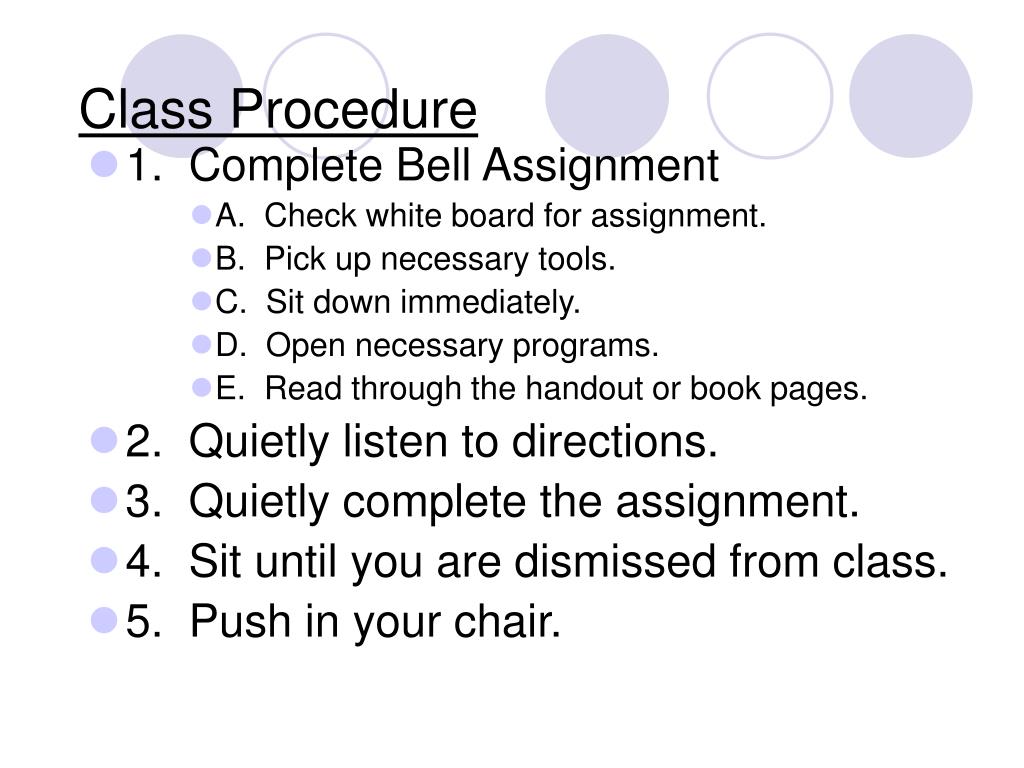 Class Procedure

1. Complete Bell Assignment
A. Check white board for assignment.
B. Pick up necessary tools.
C. Sit down immediately.
D. Open necessary programs.
E. Read through the handout or book pages.
2. Quietly listen to directions.
3. Quietly complete the assignment.
4. Sit until you are dismissed from class.
5. Push in your chair.